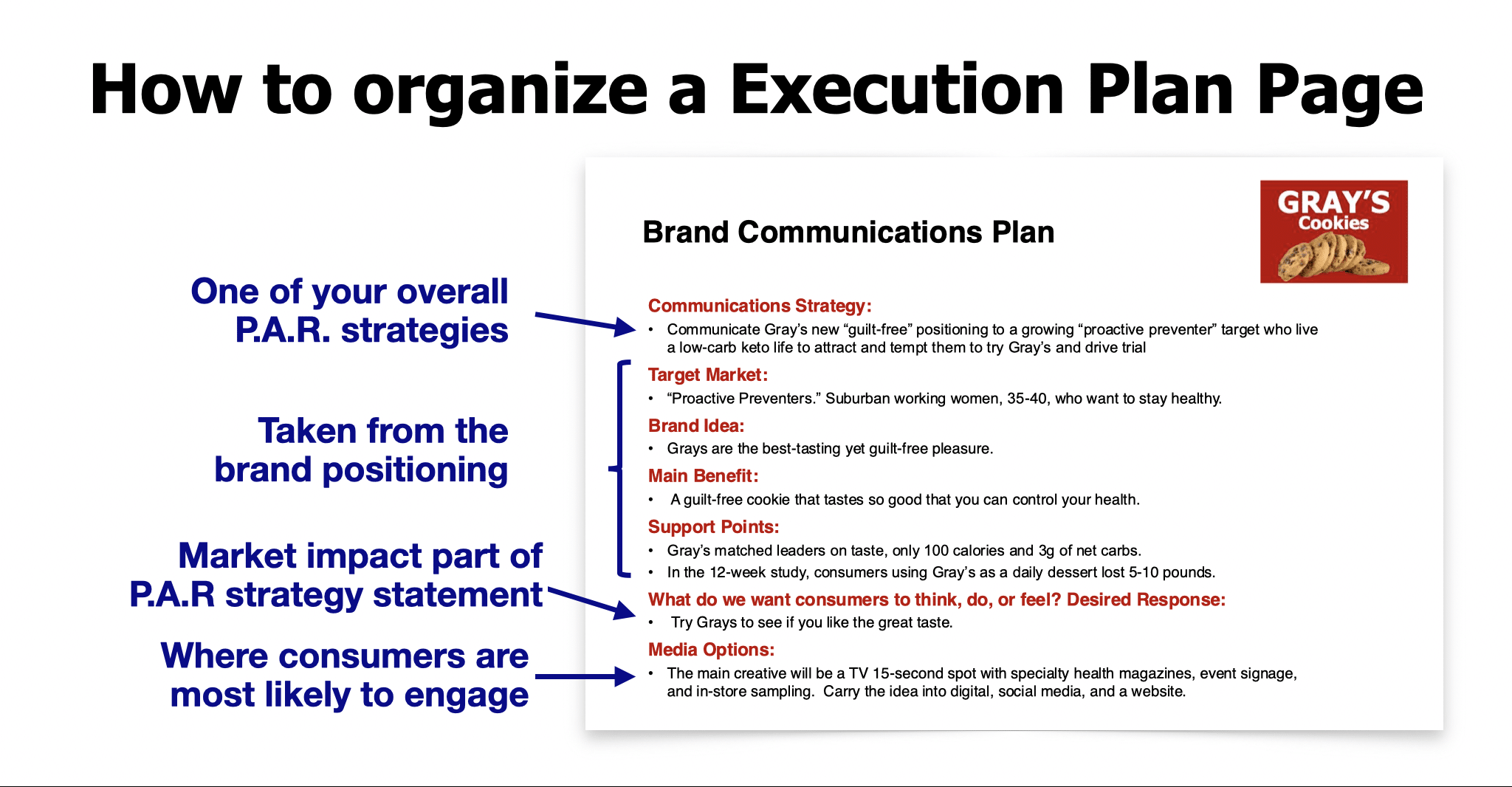 How to organize a Execution Plan Page

One of your overall P.A.R. strategies

Taken from the brand positioning

Market impact part of P.A.R strategy statement

Where consumers are most likely to engage

Brand Communications Plan

GRAY'S
Cookies

Communications Strategy:
• Communicate Gray's new "guilt-free" positioning to a growing "proactive preventer" target who live a low-carb keto life to attract and tempt them to try Gray's and drive trial

Target Market:
• "Proactive Preventers." Suburban working women, 35-40, who want to stay healthy.

Brand Idea:
• Grays are the best-tasting yet guilt-free pleasure.

Main Benefit:
• A guilt-free cookie that tastes so good that you can control your health.

Support Points:
• Gray's matched leaders on taste, only 100 calories and 3g of net carbs.
• In the 12-week study, consumers using Gray's as a daily dessert lost 5-10 pounds.

What do we want consumers to think, do, or feel? Desired Response:
• Try Grays to see if you like the great taste.

Media Options:
• The main creative will be a TV 15-second spot with specialty health magazines, event signage, and in-store sampling. Carry the idea into digital, social media, and a website.